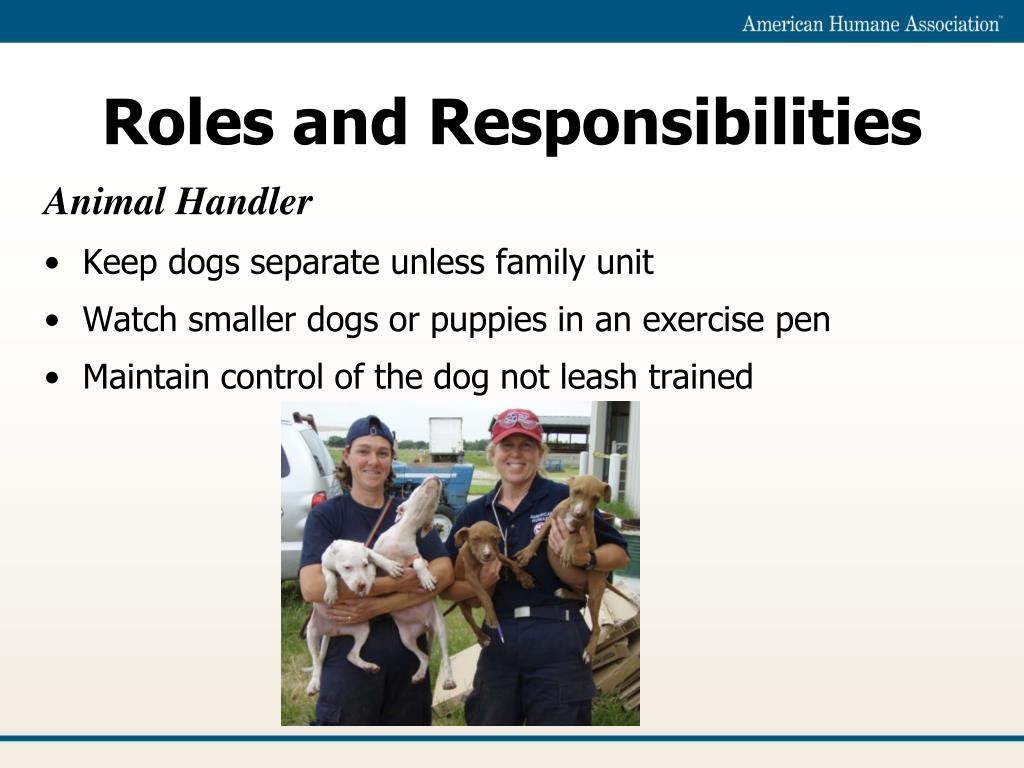 American Humane Association™

Roles and Responsibilities

Animal Handler

• Keep dogs separate unless family unit
• Watch smaller dogs or puppies in an exercise pen
• Maintain control of the dog not leash trained